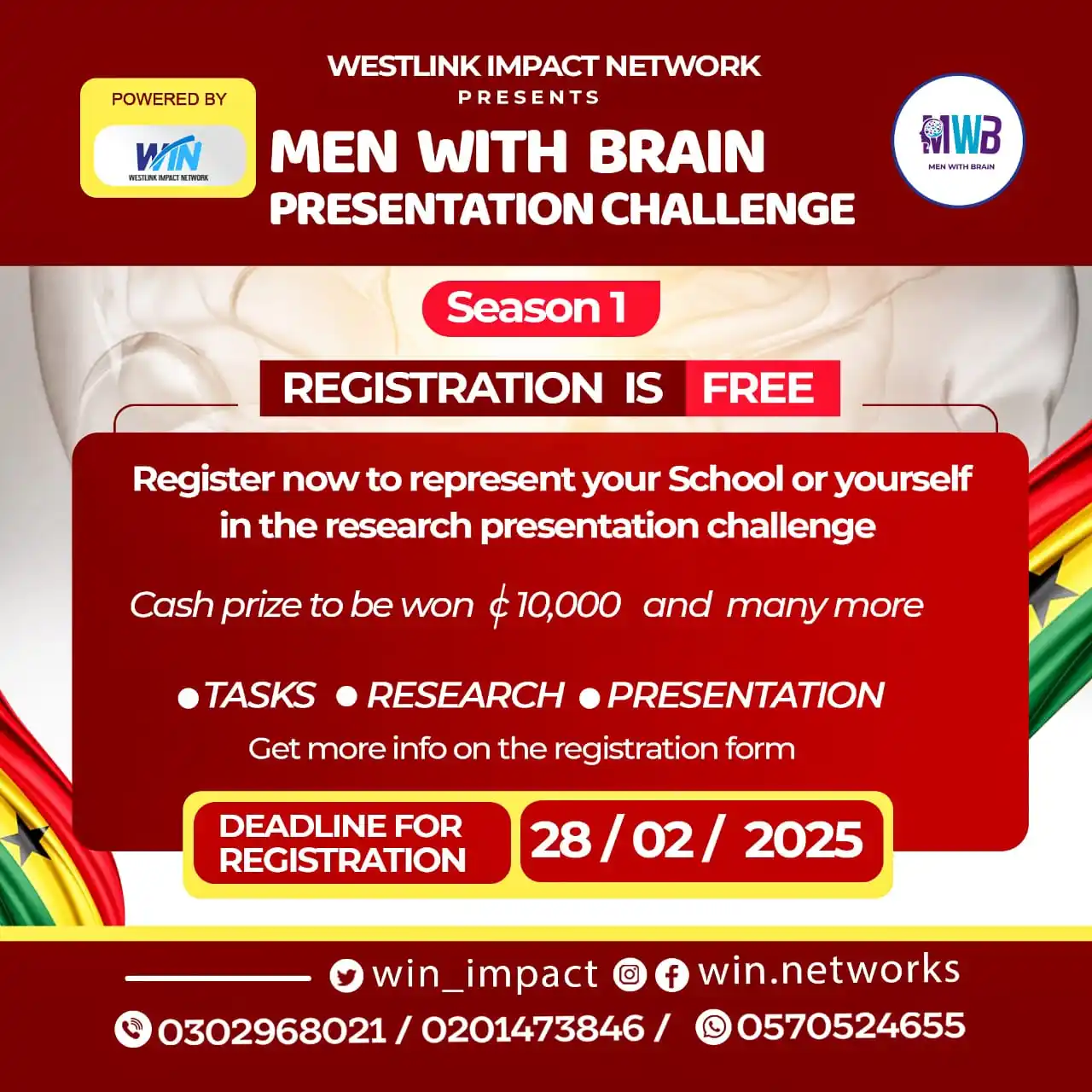 POWERED BY

WIN
WESTLINK IMPACT NETWORK

WESTLINK IMPACT NETWORK
PRESENTS

MEN WITH BRAIN
PRESENTATION CHALLENGE

MWB
MEN WITH BRAIN

Season 1

REGISTRATION IS FREE

Register now to represent your School or yourself in the research presentation challenge

Cash prize to be won ₵10,000 and many more

● TASKS ● RESEARCH ● PRESENTATION

Get more info on the registration form

DEADLINE FOR REGISTRATION

28 / 02 / 2025

win_impact win.networks

0302968021 / 0201473846 / 0570524655